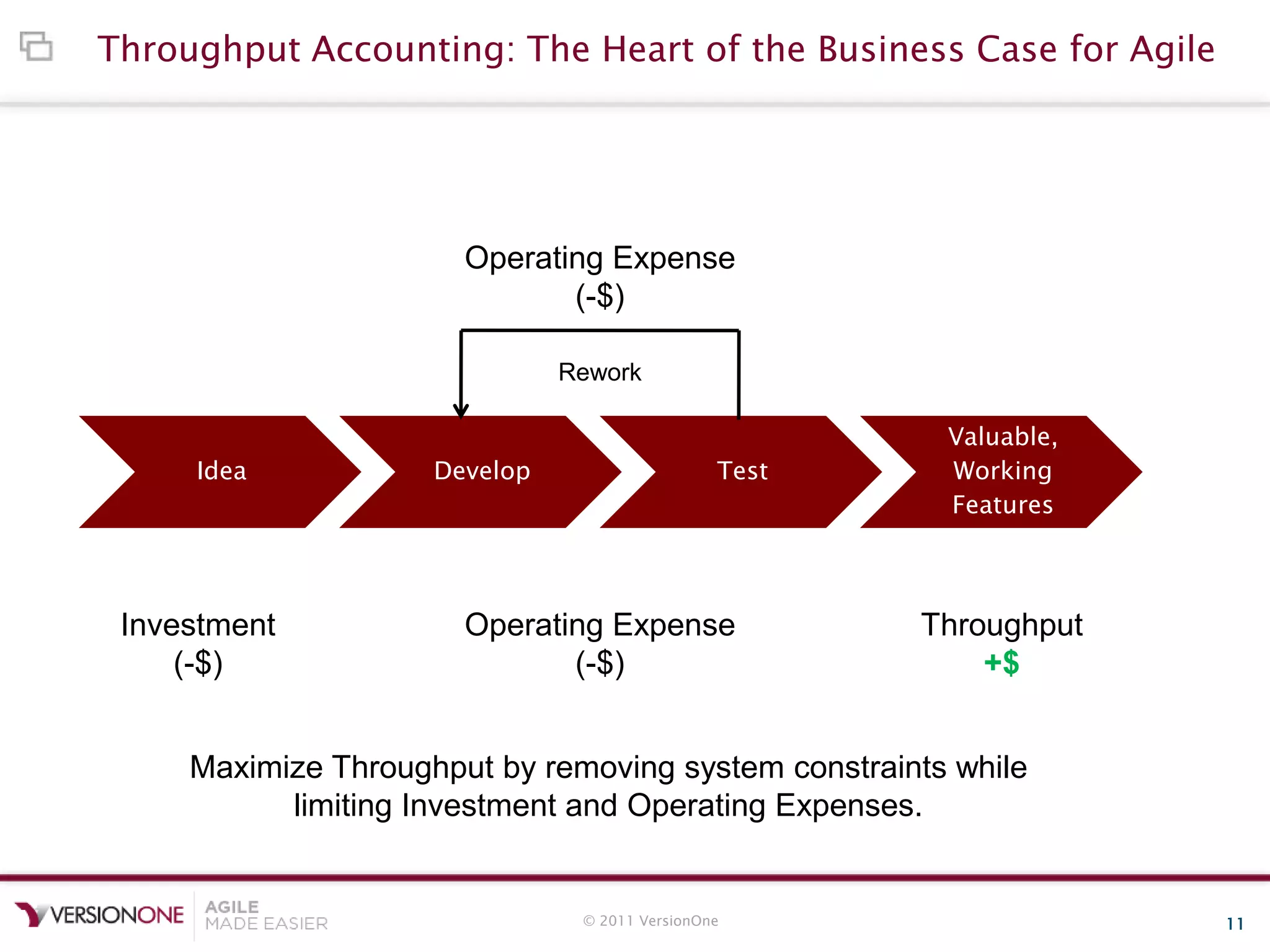 Throughput Accounting: The Heart of the Business Case for Agile

Operating Expense
(-$)

Rework

Idea

Develop

Test

Valuable, Working Features

Investment
(-$)

Operating Expense
(-$)

Throughput
+$

Maximize Throughput by removing system constraints while limiting Investment and Operating Expenses.

VERSIONONE AGILE MADE EASIER

© 2011 VersionOne

11